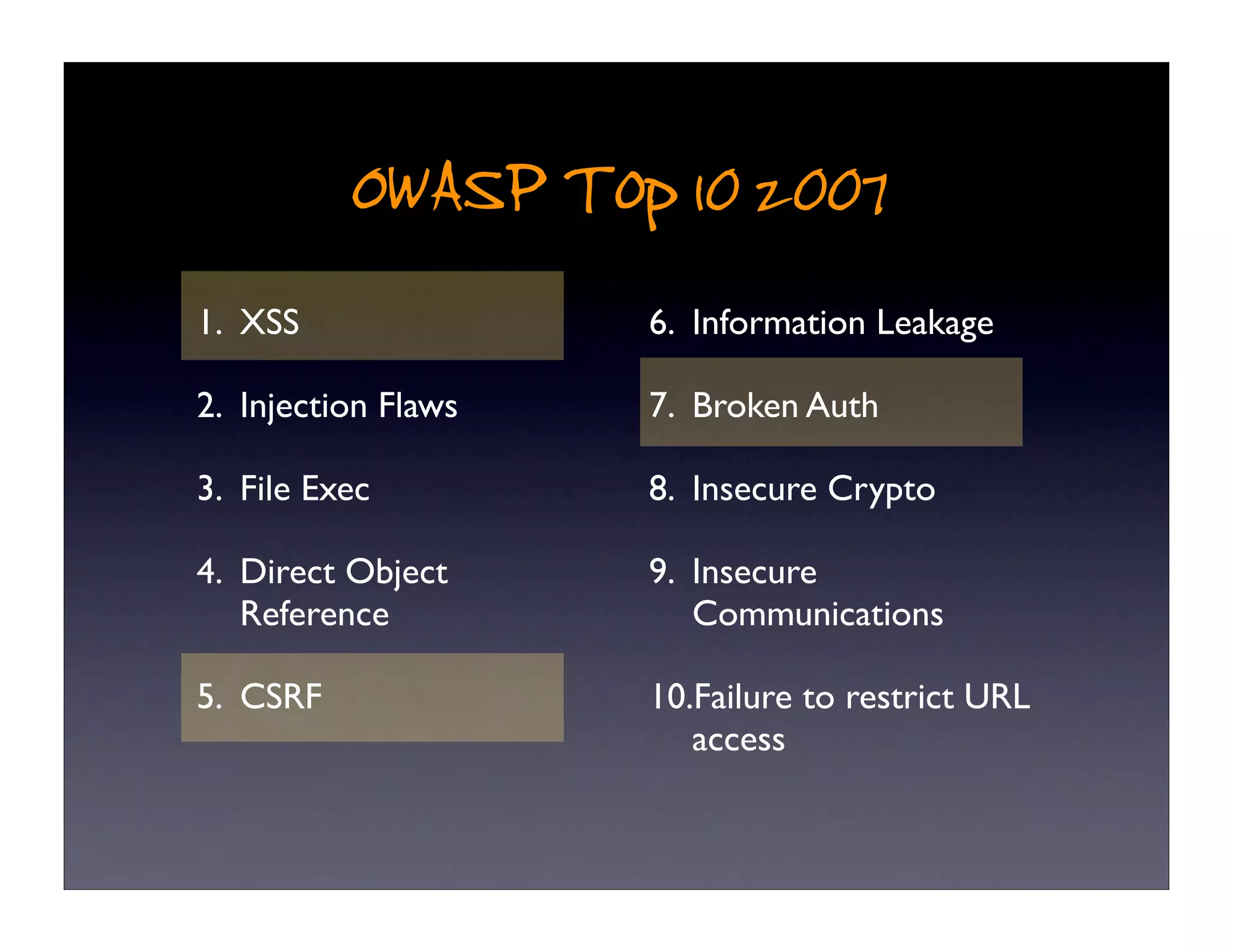 OWASP Top 10 2007

1. XSS
2. Injection Flaws
3. File Exec
4. Direct Object Reference
5. CSRF

6. Information Leakage
7. Broken Auth
8. Insecure Crypto
9. Insecure Communications
10. Failure to restrict URL access